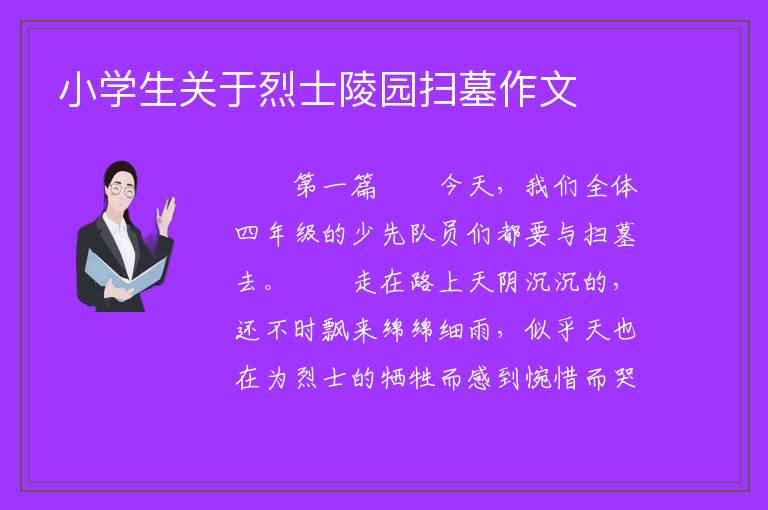 小学生关于烈士陵园扫墓作文

第一篇　　今天，我们全体四年级的少先队员们都要与扫墓去。　　走在路上天阴沉沉的，还不时飘来绵绵细雨，似乎天也在为烈士的牺牲而感到惋惜而哭